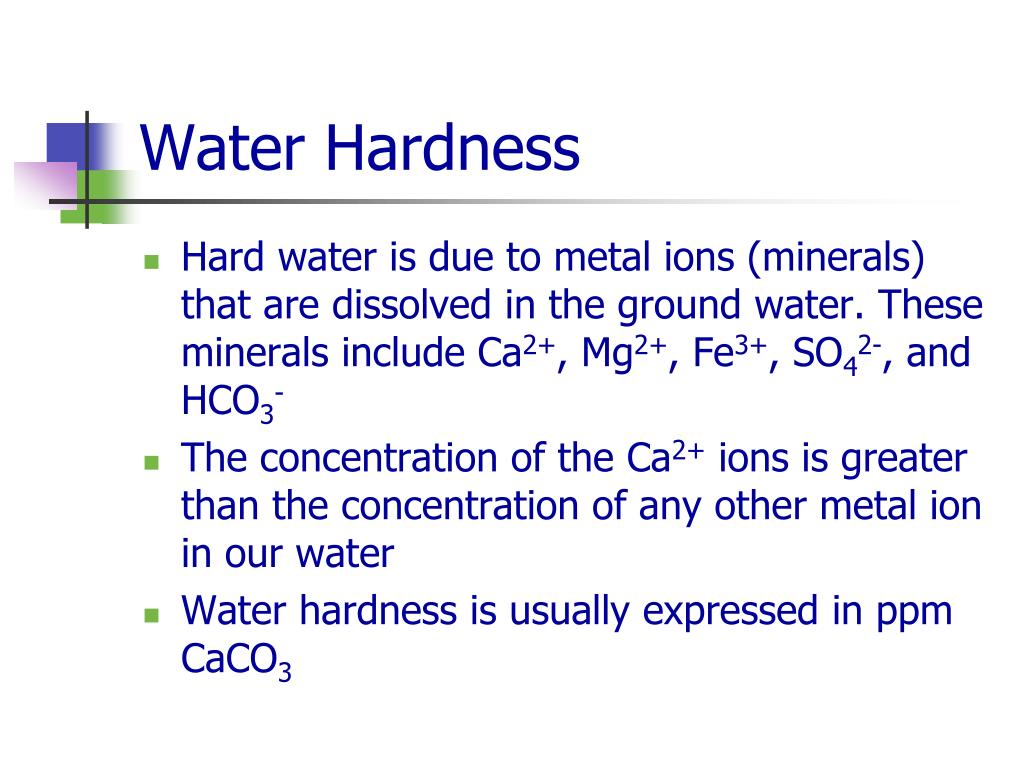 Water Hardness

- Hard water is due to metal ions (minerals) that are dissolved in the ground water. These minerals include $Ca^{2+}$, $Mg^{2+}$, $Fe^{3+}$, $SO_4^{2-}$, and $HCO_3^-$
- The concentration of the $Ca^{2+}$ ions is greater than the concentration of any other metal ion in our water
- Water hardness is usually expressed in ppm $CaCO_3$